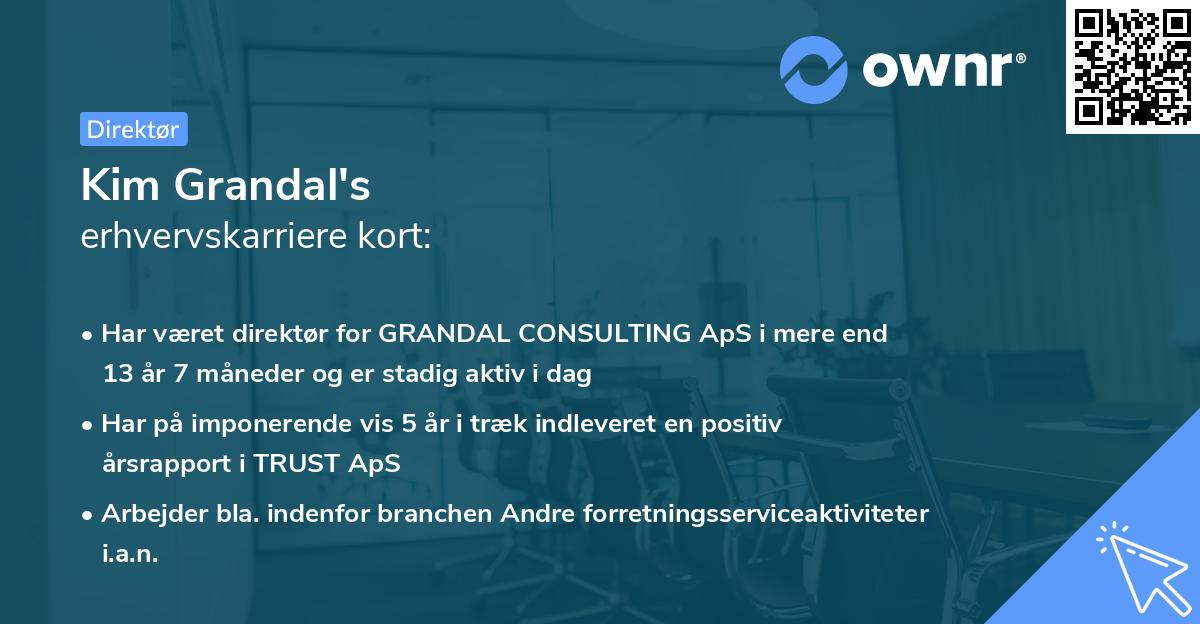 ownr®

Direktør

Kim Grandal's
erhvervskarriere kort:

• Har været direktør for GRANDAL CONSULTING ApS i mere end 13 år 7 måneder og er stadig aktiv i dag

• Har på imponerende vis 5 år i træk indleveret en positiv årsrapport i TRUST ApS

• Arbejder bla. indenfor branchen Andre forretningsserviceaktiviteter i.a.n.